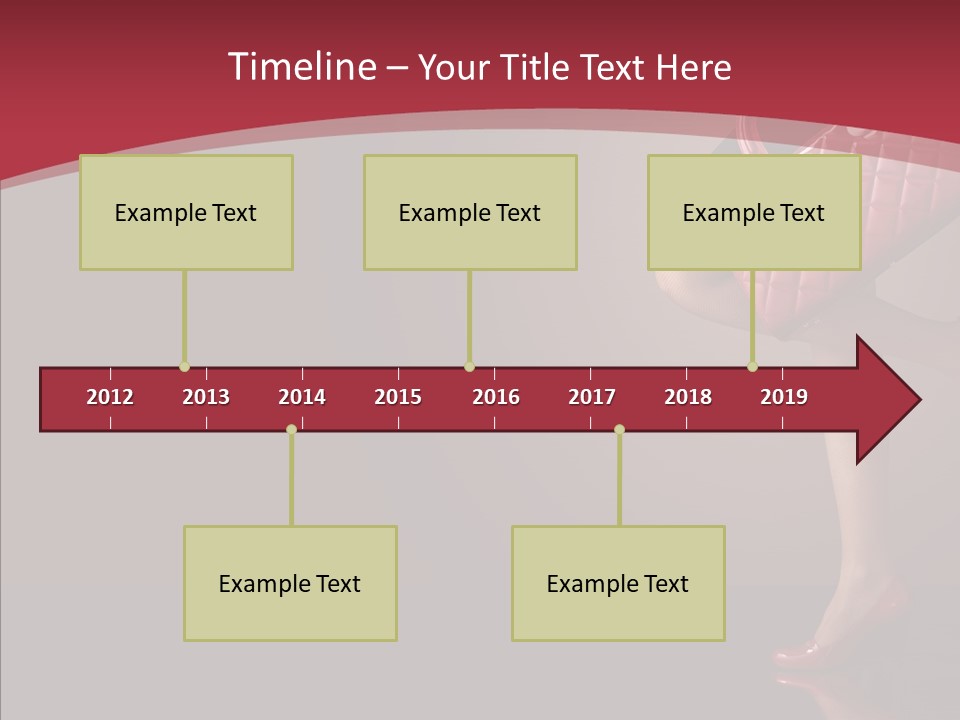 Timeline – Your Title Text Here

Example Text

Example Text

Example Text

2012 2013 2014 2015 2016 2017 2018 2019

Example Text

Example Text